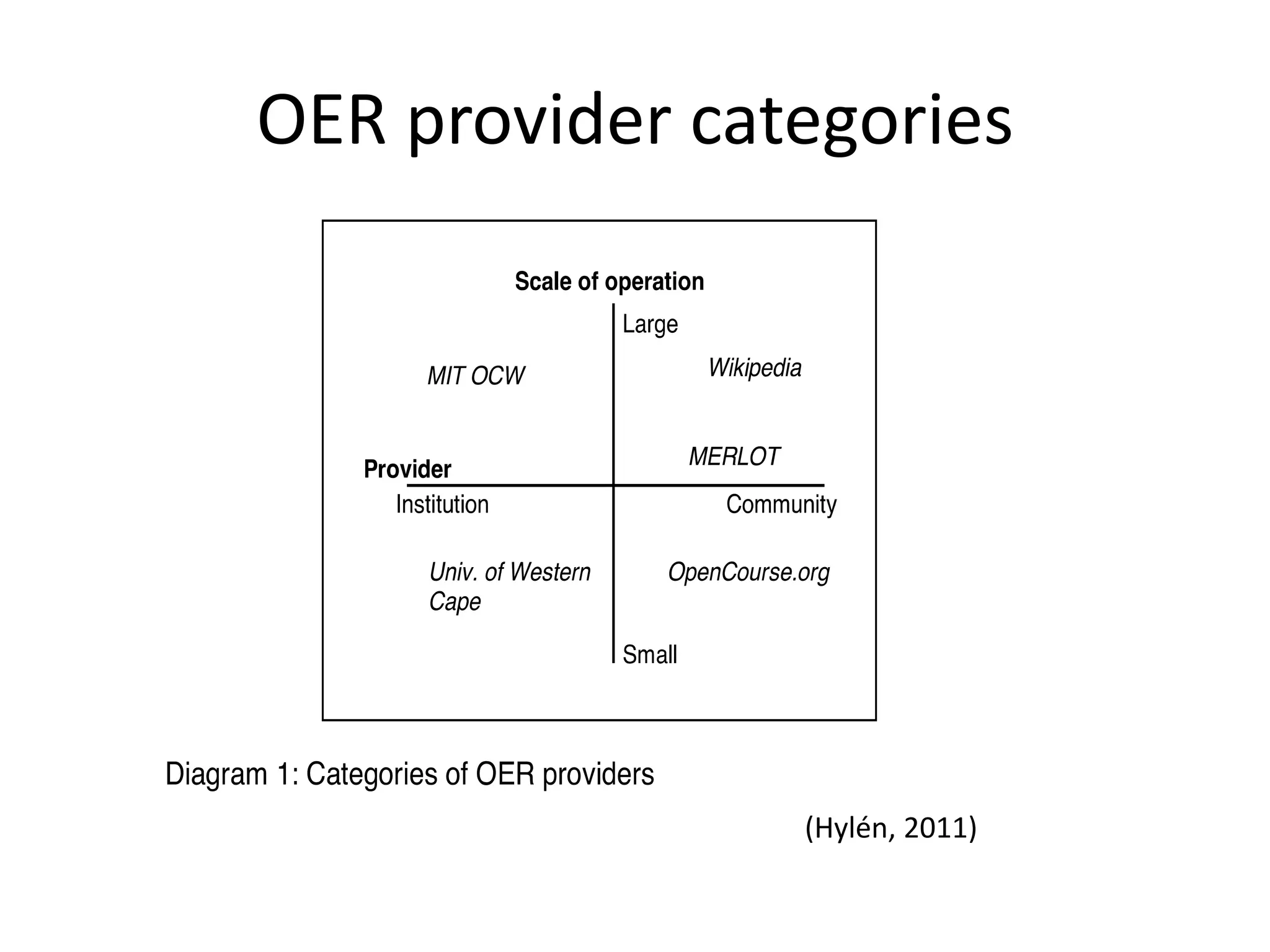 OER provider categories

Scale of operation

Large

MIT OCW

Wikipedia

MERLOT

Provider

Institution

Community

Univ. of Western Cape

OpenCourse.org

Small

Diagram 1: Categories of OER providers

(Hylén, 2011)